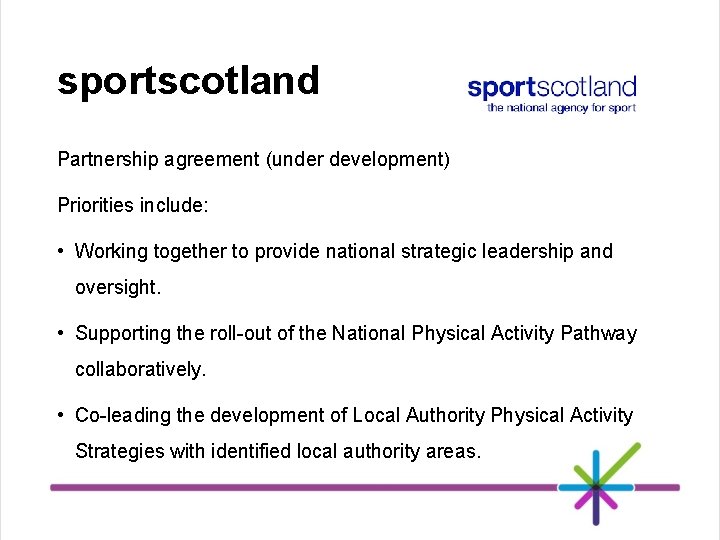 sportscotland

sportscotland
the national agency for sport

Partnership agreement (under development)

Priorities include:

• Working together to provide national strategic leadership and oversight.

• Supporting the roll-out of the National Physical Activity Pathway collaboratively.

• Co-leading the development of Local Authority Physical Activity Strategies with identified local authority areas.